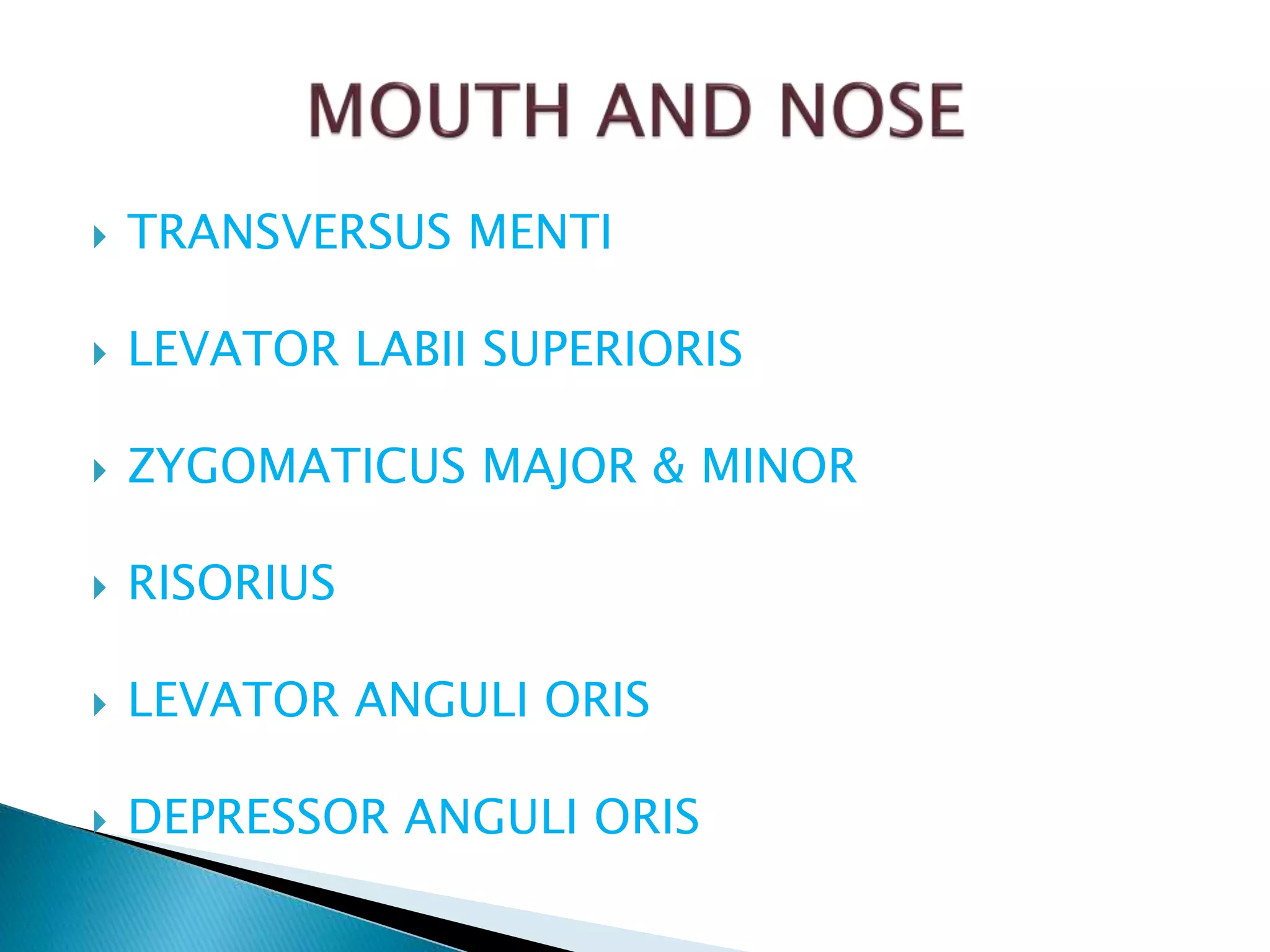 MOUTH AND NOSE

TRANSVERSUS MENTI

LEVATOR LABII SUPERIORIS

ZYGOMATICUS MAJOR & MINOR

RISORIUS

LEVATOR ANGULI ORIS

DEPRESSOR ANGULI ORIS